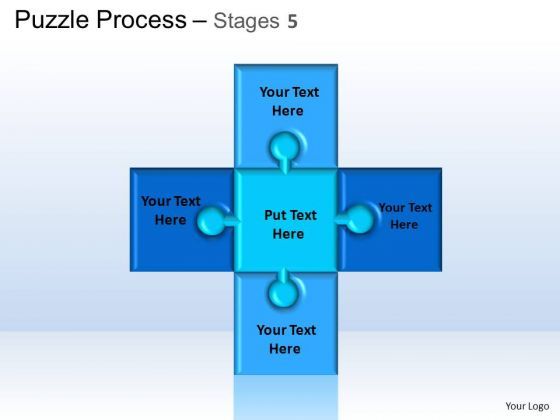 Puzzle Process – Stages 5

Your Text Here

Your Text Here

Put Text Here

Your Text Here

Your Text Here

Your Logo